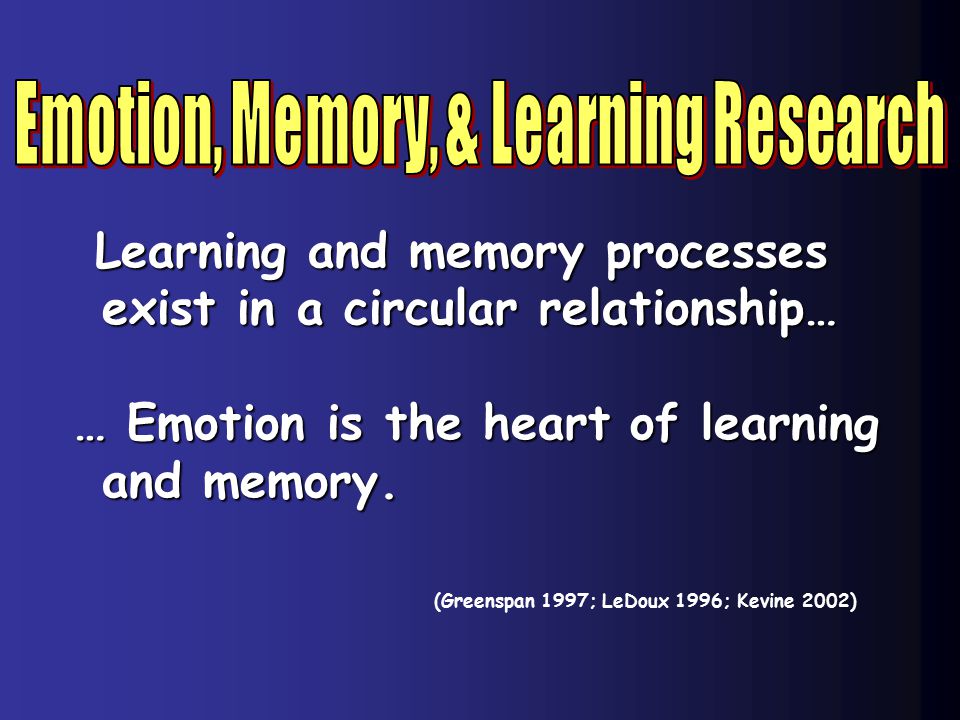 Emotion, Memory, & Learning Research

Learning and memory processes exist in a circular relationship…

… Emotion is the heart of learning and memory.

(Greenspan 1997; LeDoux 1996; Kevine 2002)